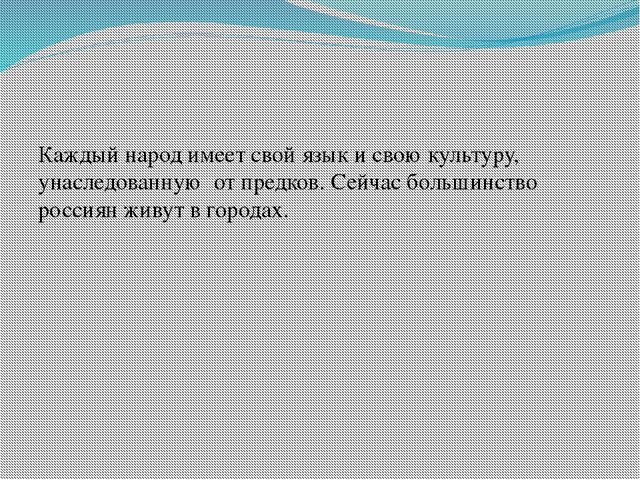 Каждый народ имеет свой язык и свою культуру, унаследованную от предков. Сейчас большинство россиян живут в городах.